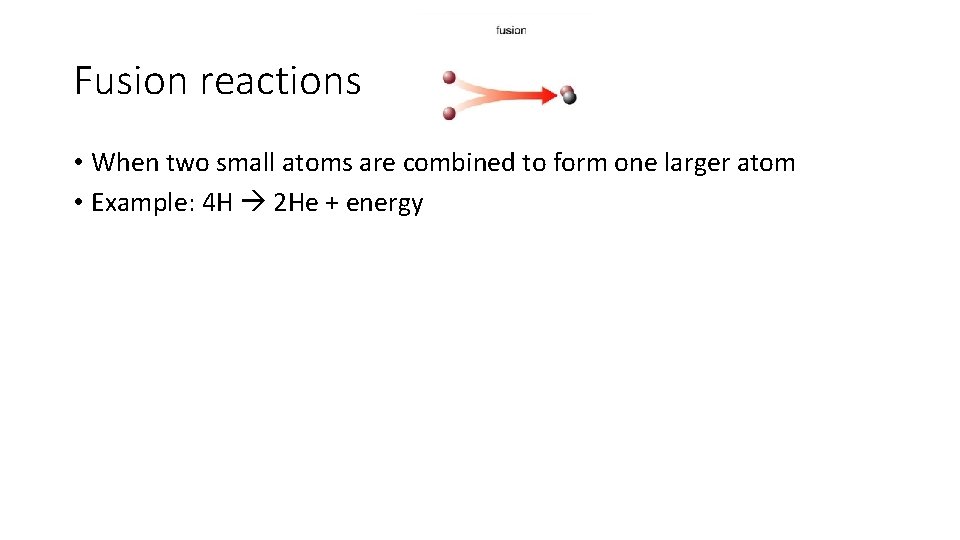 fusion

Fusion reactions

• When two small atoms are combined to form one larger atom
• Example: 4H → 2He + energy